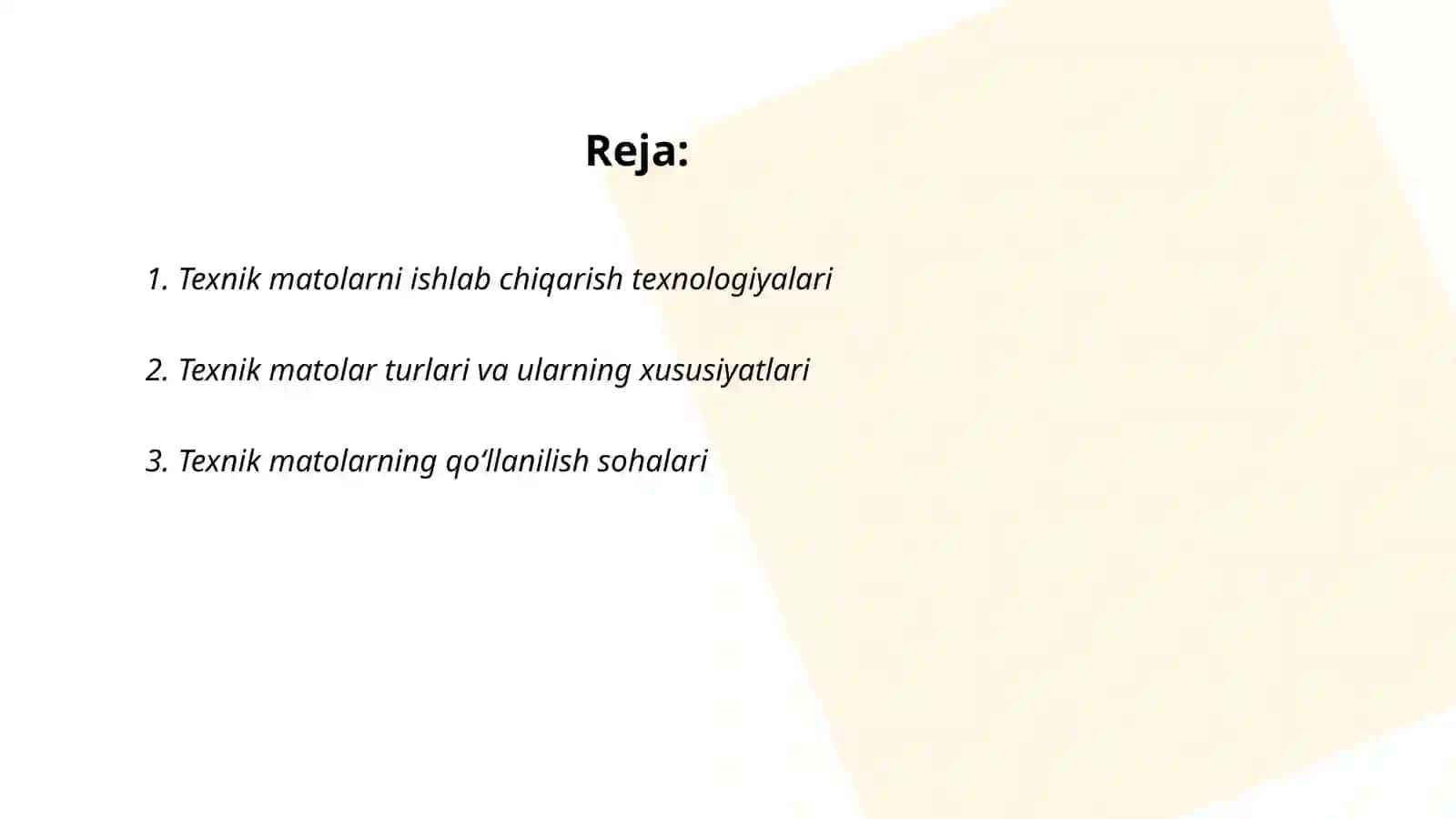 Reja:

1. Texnik matolarni ishlab chiqarish texnologiyalari

2. Texnik matolar turlari va ularning xususiyatlari

3. Texnik matolarning qo‘llanilish sohalari